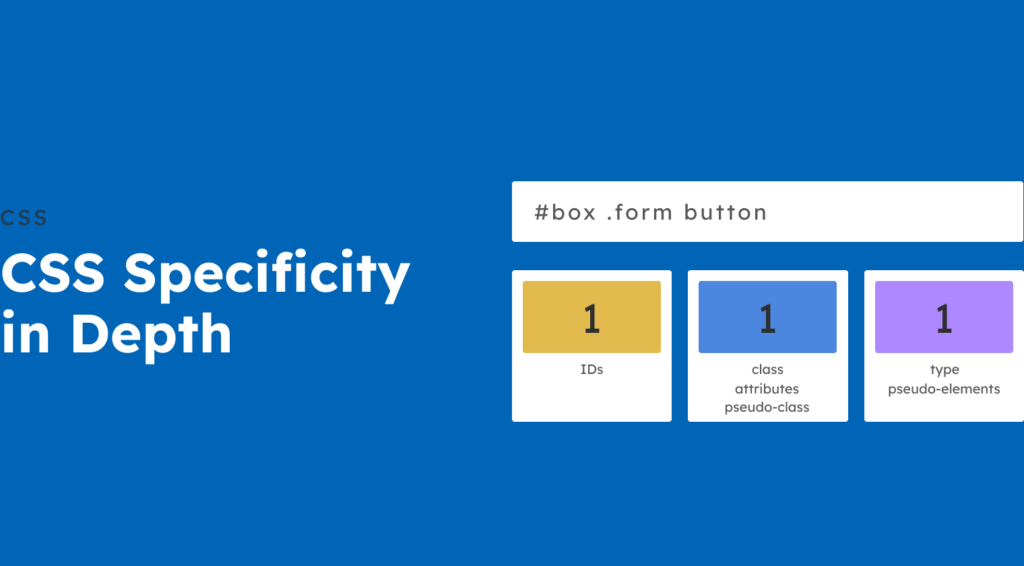 CSS

CSS Specificity in Depth

#box .form button

1

IDs

1

class
attributes
pseudo-class

1

type
pseudo-elements